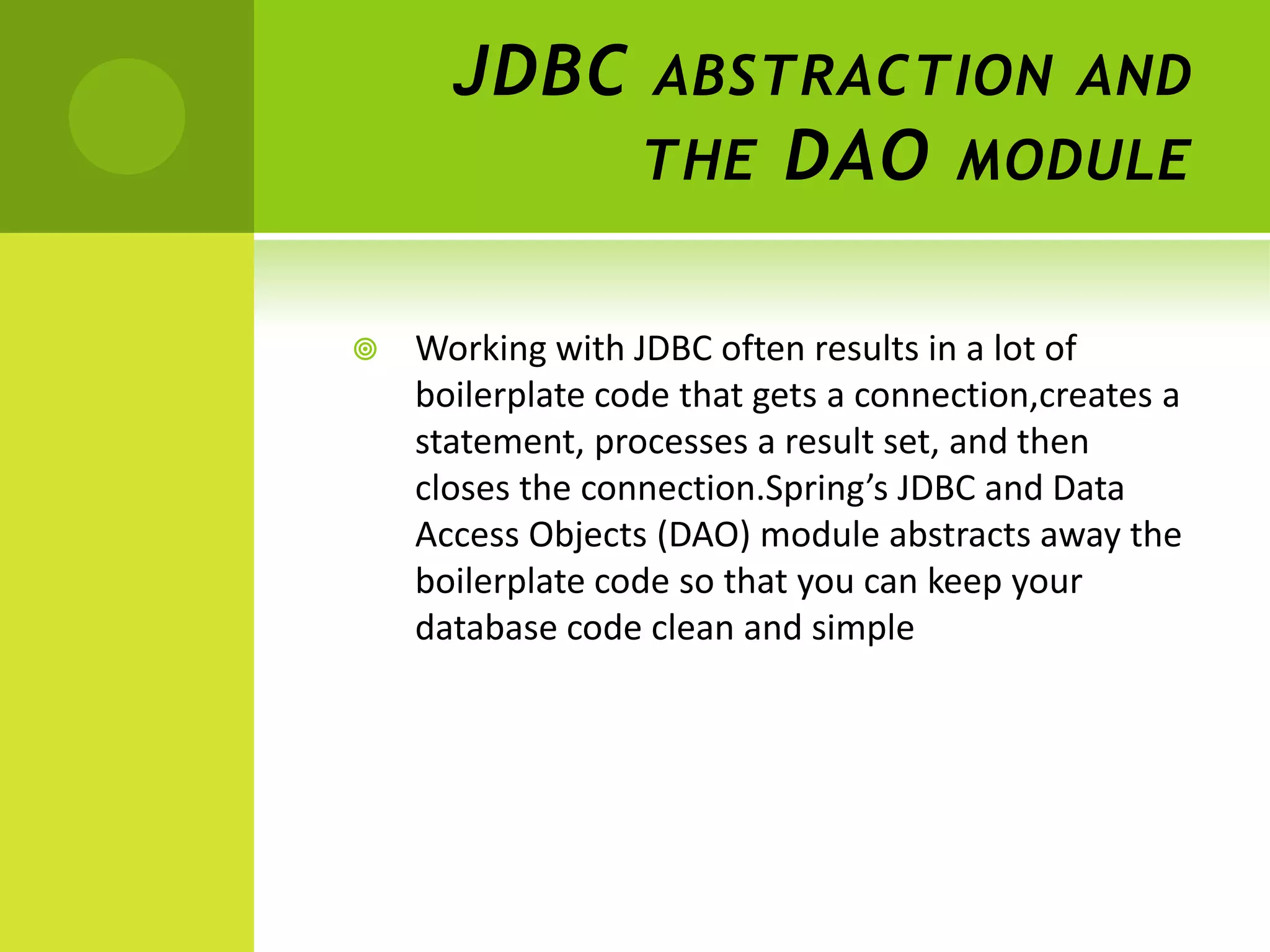 JDBC ABSTRACTION AND THE DAO MODULE

Working with JDBC often results in a lot of boilerplate code that gets a connection,creates a statement, processes a result set, and then closes the connection.Spring’s JDBC and Data Access Objects (DAO) module abstracts away the boilerplate code so that you can keep your database code clean and simple